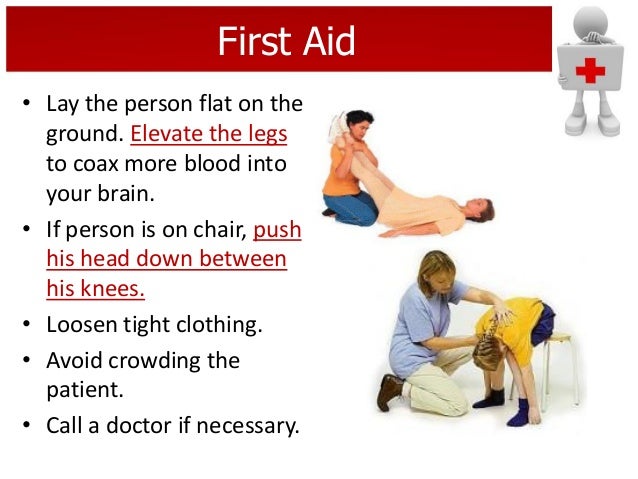 First Aid

• Lay the person flat on the ground. Elevate the legs to coax more blood into your brain.

• If person is on chair, push his head down between his knees.

• Loosen tight clothing.

• Avoid crowding the patient.

• Call a doctor if necessary.